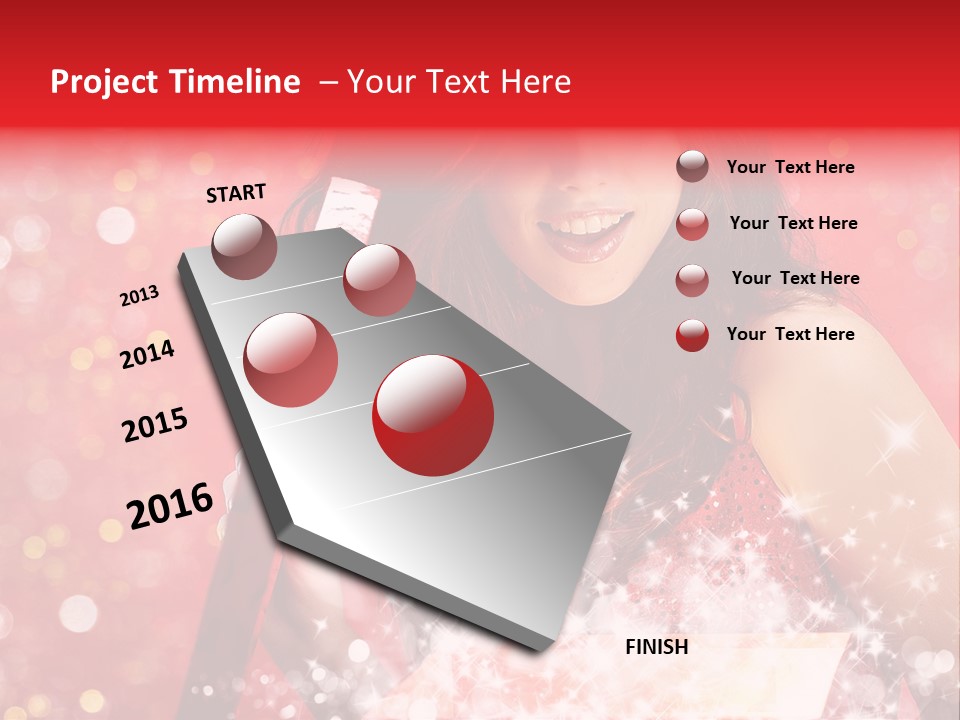 Project Timeline – Your Text Here

START

2013

2014

2015

2016

FINISH

Your Text Here

Your Text Here

Your Text Here

Your Text Here